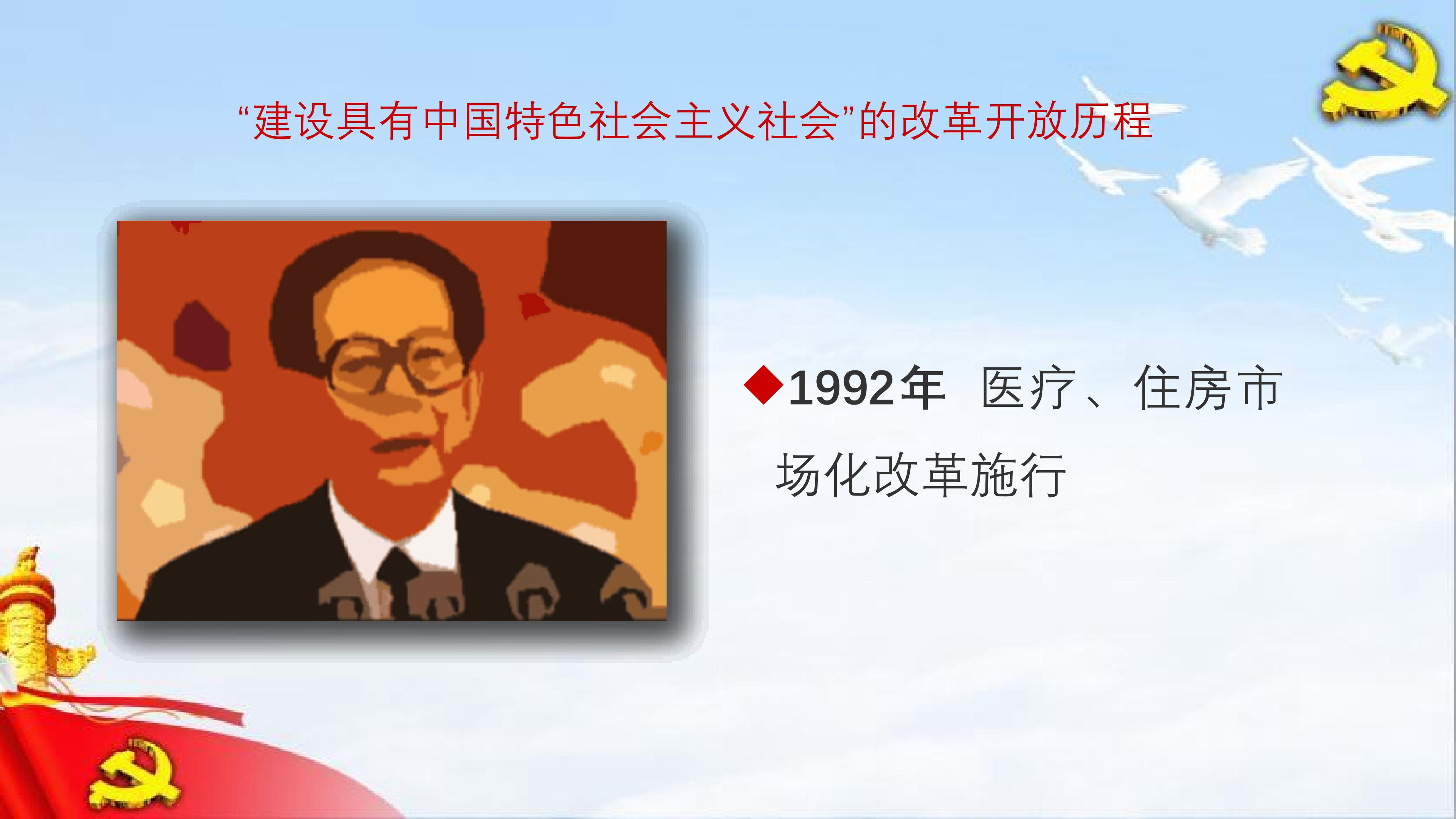 “建设具有中国特色社会主义社会”的改革开放历程

◆1992年 医疗、住房市场化改革施行